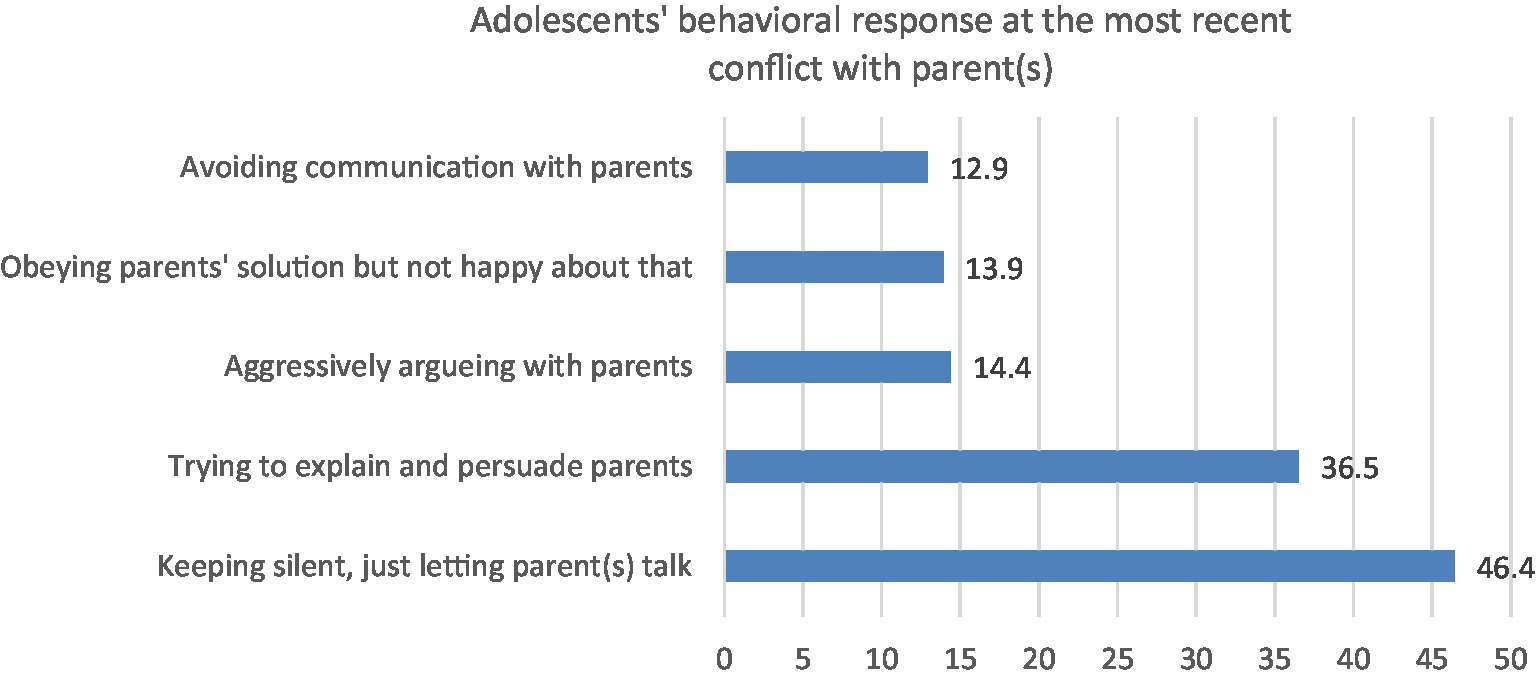 Adolescents' behavioral response at the most recent conflict with parent(s)

Avoiding communication with parents 12.9

Obeying parents' solution but not happy about that 13.9

Aggressively argueing with parents 14.4

Trying to explain and persuade parents 36.5

Keeping silent, just letting parent(s) talk 46.4

0 5 10 15 20 25 30 35 40 45 50